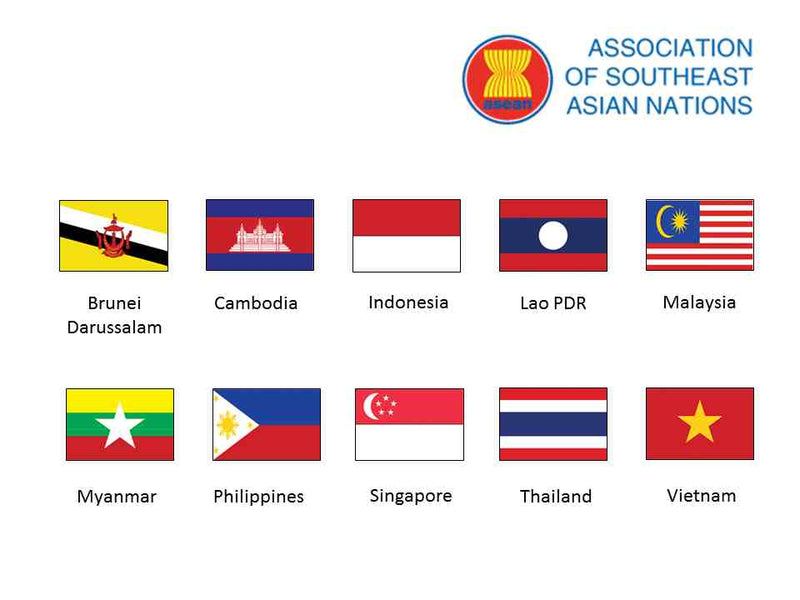 asean

ASSOCIATION OF SOUTHEAST ASIAN NATIONS

Brunei Darussalam

Cambodia

Indonesia

Lao PDR

Malaysia

Myanmar

Philippines

Singapore

Thailand

Vietnam